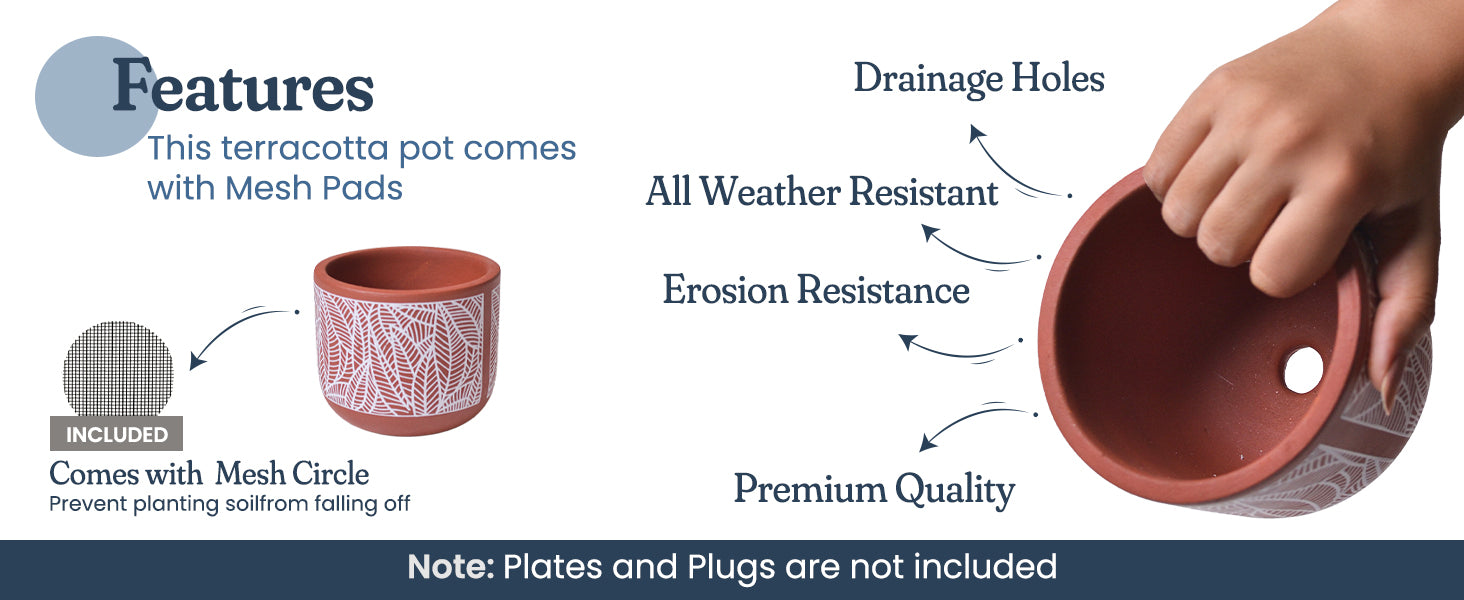 Features
This terracotta pot comes with Mesh Pads

INCLUDED
Comes with Mesh Circle
Prevent planting soilfrom falling off

Drainage Holes

All Weather Resistant

Erosion Resistance

Premium Quality

Note: Plates and Plugs are not included